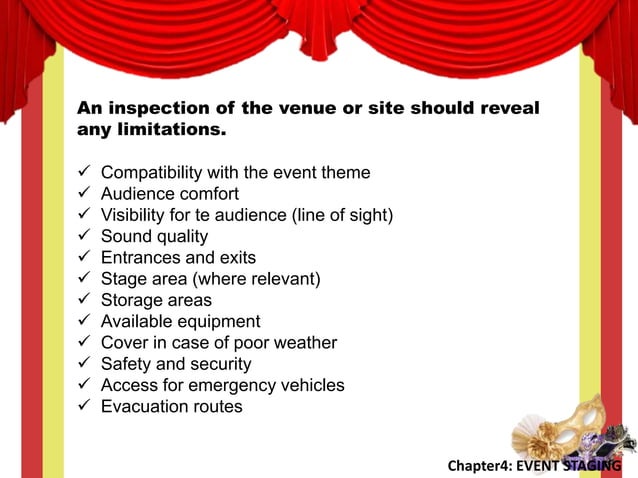 An inspection of the venue or site should reveal any limitations.

✓ Compatibility with the event theme
✓ Audience comfort
✓ Visibility for te audience (line of sight)
✓ Sound quality
✓ Entrances and exits
✓ Stage area (where relevant)
✓ Storage areas
✓ Available equipment
✓ Cover in case of poor weather
✓ Safety and security
✓ Access for emergency vehicles
✓ Evacuation routes

Chapter4: EVENT STAGING